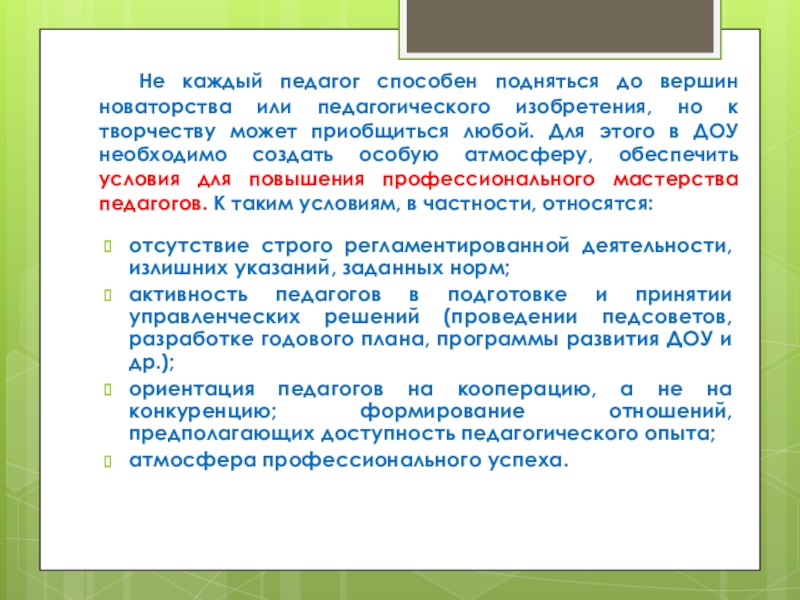 Не каждый педагог способен подняться до вершин новаторства или педагогического изобретения, но к творчеству может приобщиться любой. Для этого в ДОУ необходимо создать особую атмосферу, обеспечить условия для повышения профессионального мастерства педагогов. К таким условиям, в частности, относятся:

отсутствие строго регламентированной деятельности, излишних указаний, заданных норм;

активность педагогов в подготовке и принятии управленческих решений (проведении педсоветов, разработке годового плана, программы развития ДОУ и др.);

ориентация педагогов на кооперацию, а не на конкуренцию; формирование отношений, предполагающих доступность педагогического опыта;

атмосфера профессионального успеха.